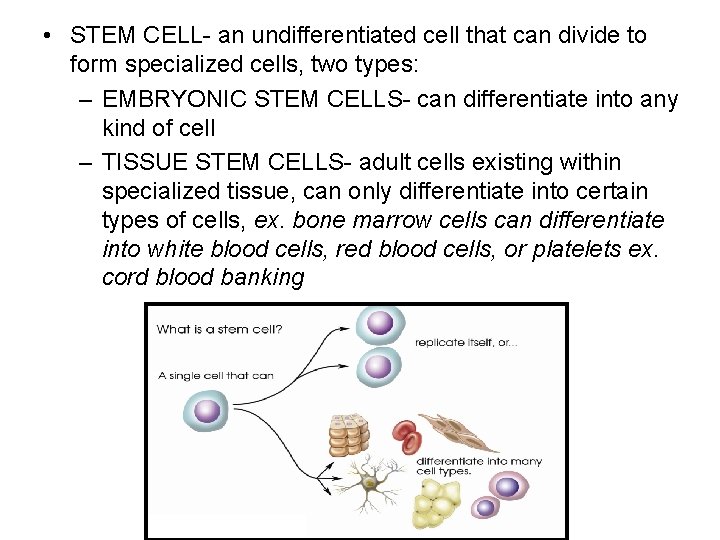 • STEM CELL- an undifferentiated cell that can divide to form specialized cells, two types:

– EMBRYONIC STEM CELLS- can differentiate into any kind of cell

– TISSUE STEM CELLS- adult cells existing within specialized tissue, can only differentiate into certain types of cells, ex. bone marrow cells can differentiate into white blood cells, red blood cells, or platelets ex. cord blood banking

What is a stem cell?

A single cell that can

replicate itself, or...

differentiate into many cell types.